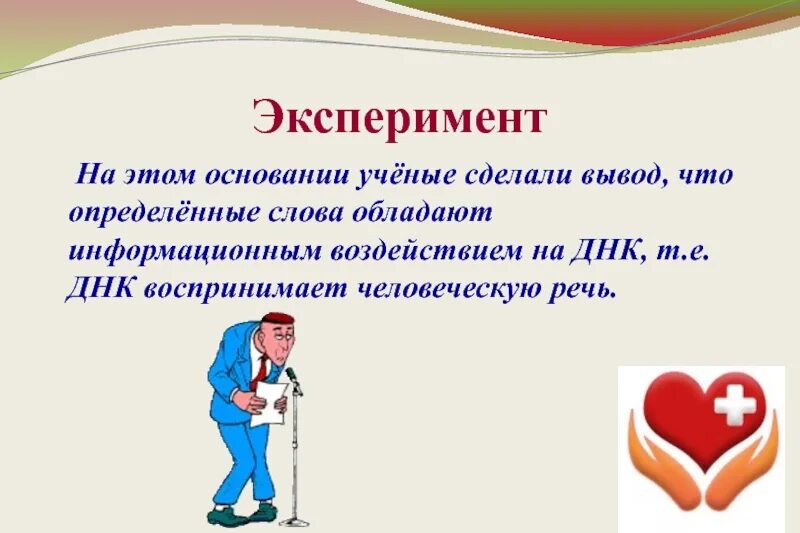 Эксперимент

На этом основании учёные сделали вывод, что определённые слова обладают информационным воздействием на ДНК, т.е. ДНК воспринимает человеческую речь.